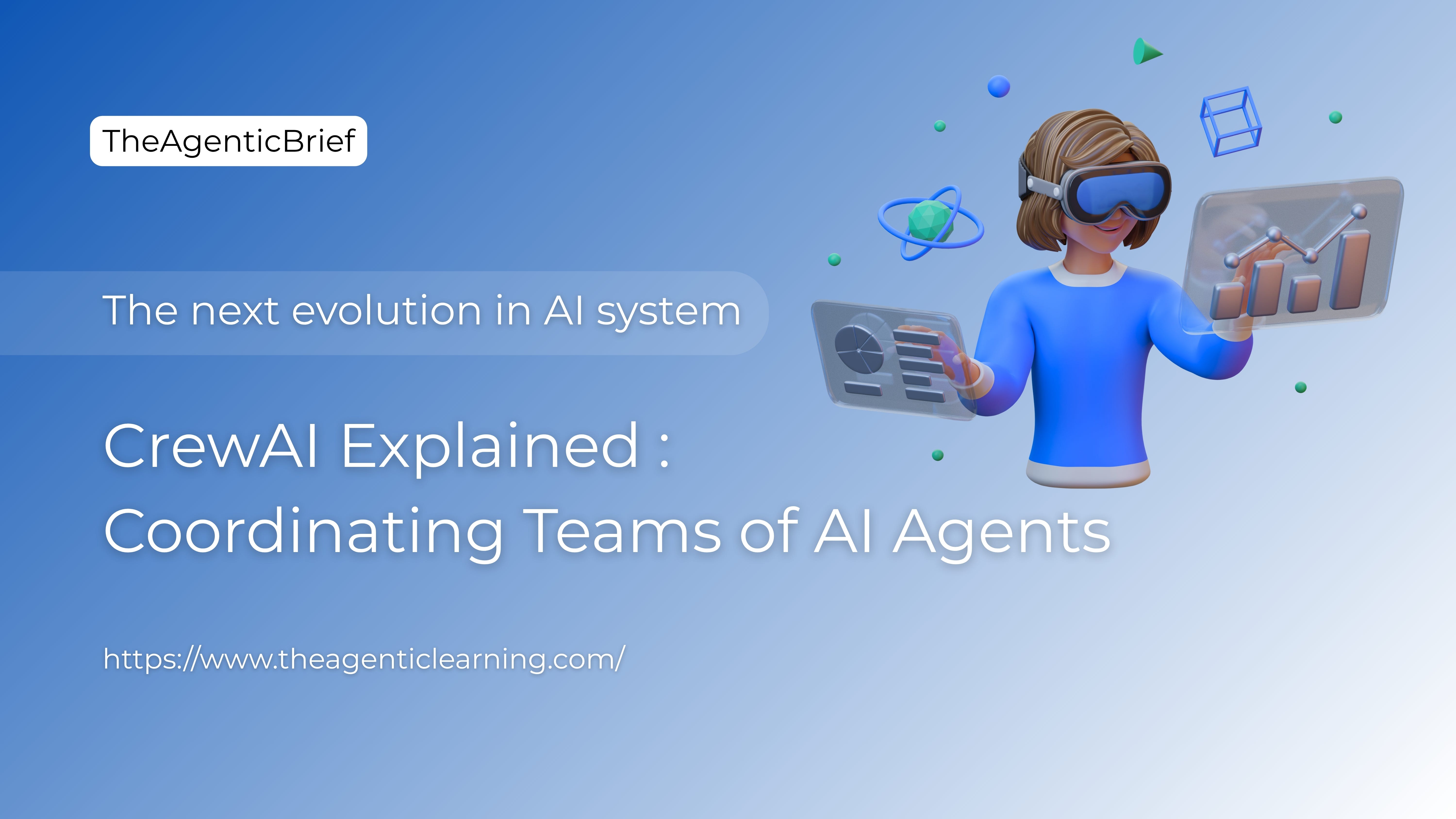 TheAgenticBrief

The next evolution in AI system

CrewAI Explained :
Coordinating Teams of AI Agents

https://www.theagenticlearning.com/